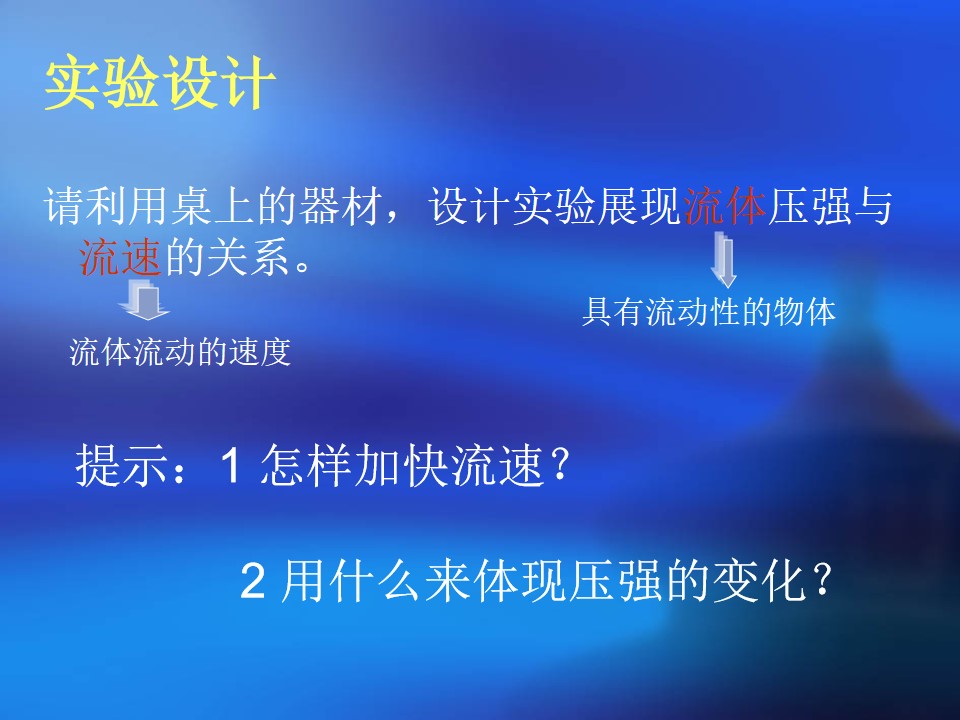 实验设计

请利用桌上的器材，设计实验展现流体压强与流速的关系。

具有流动性的物体

流体流动的速度

提示：1 怎样加快流速？

2 用什么来体现压强的变化？